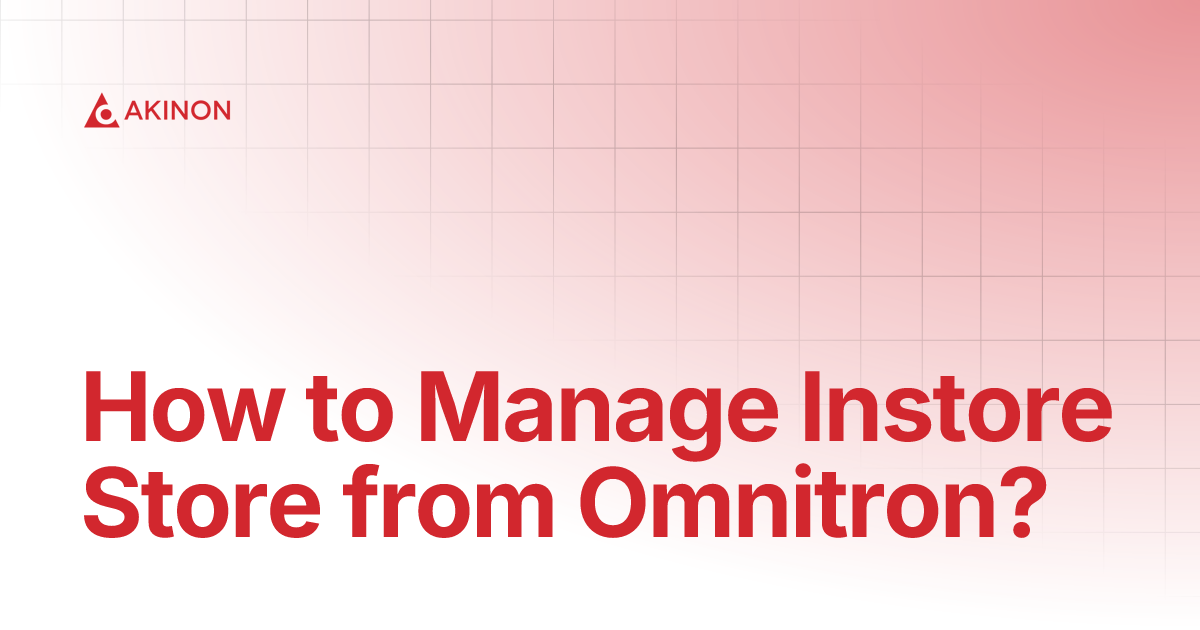 AKINON

How to Manage Instore Store from Omnitron?